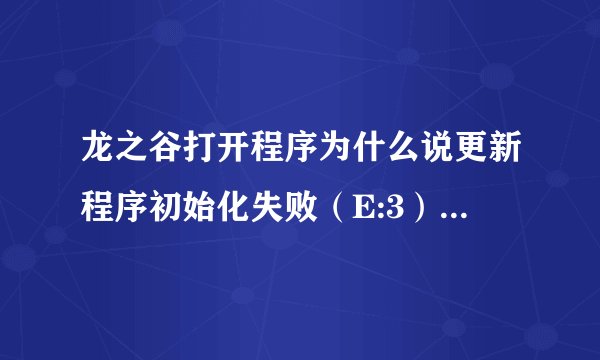 龙之谷打开程序为什么说更新程序初始化失败（E:3）...